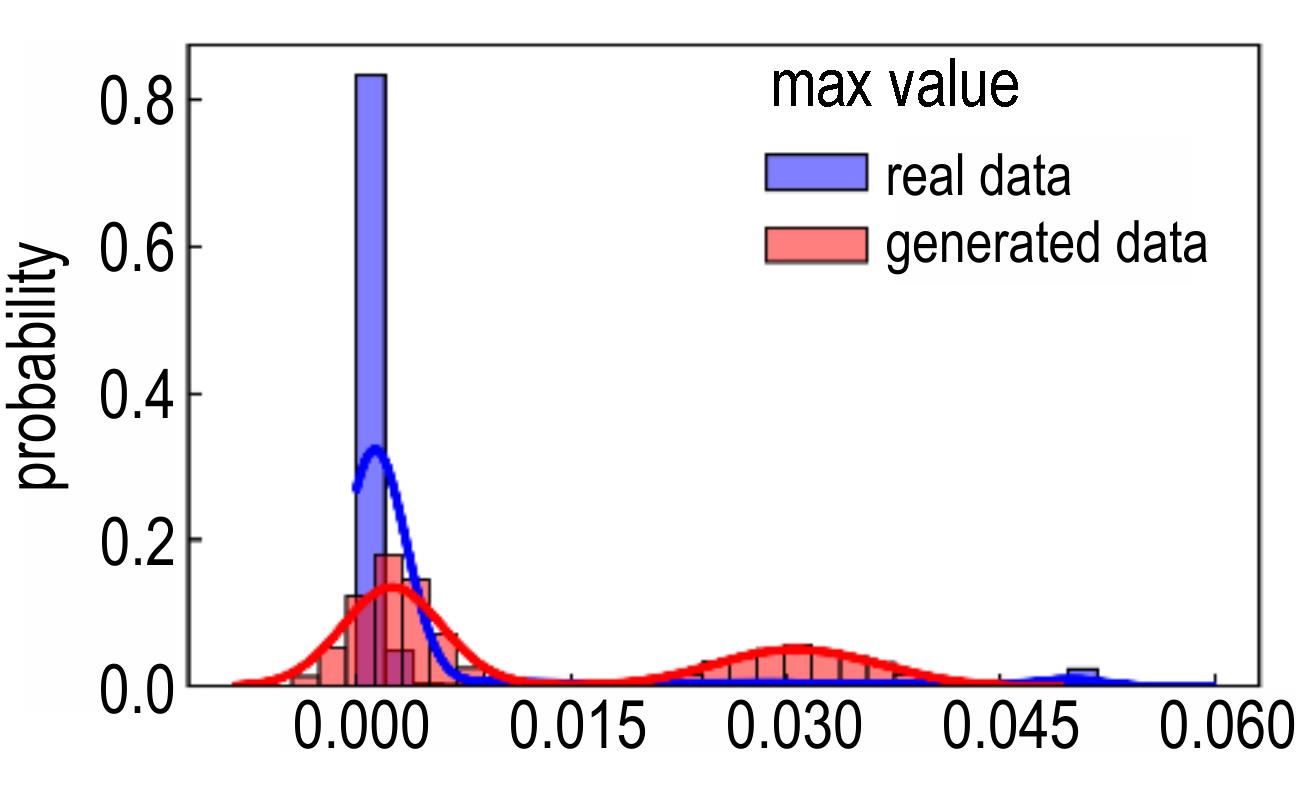 max value
real data
generated data
probability
0.8
0.6
0.4
0.2
0.0
0.000
0.015
0.030
0.045
0.060